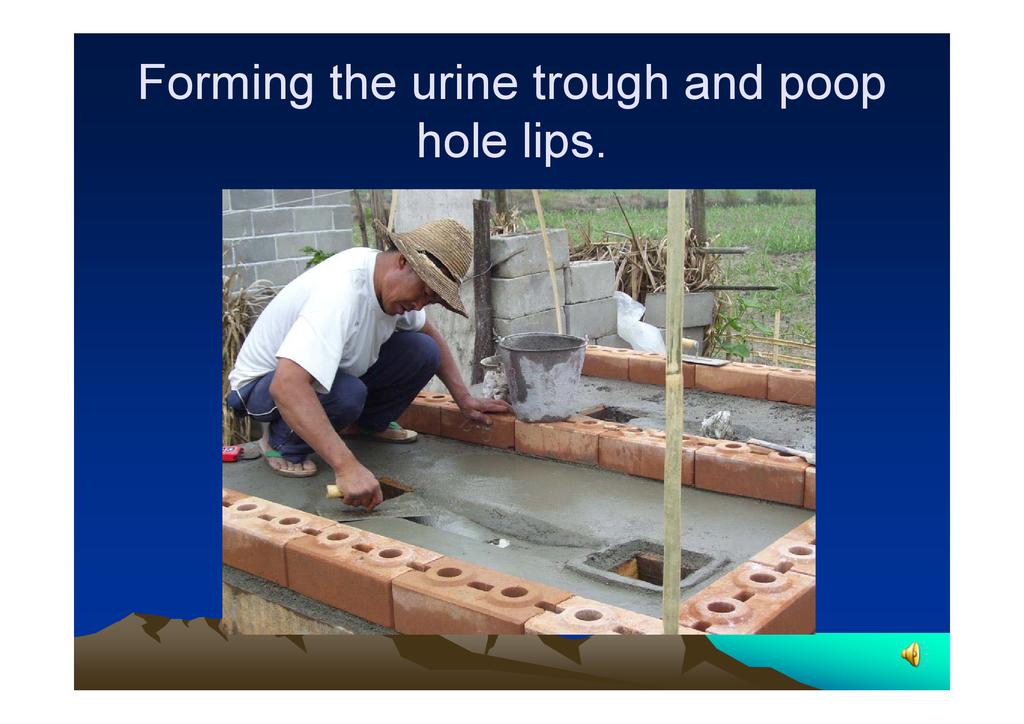 Forming the urine trough and poop hole lips.